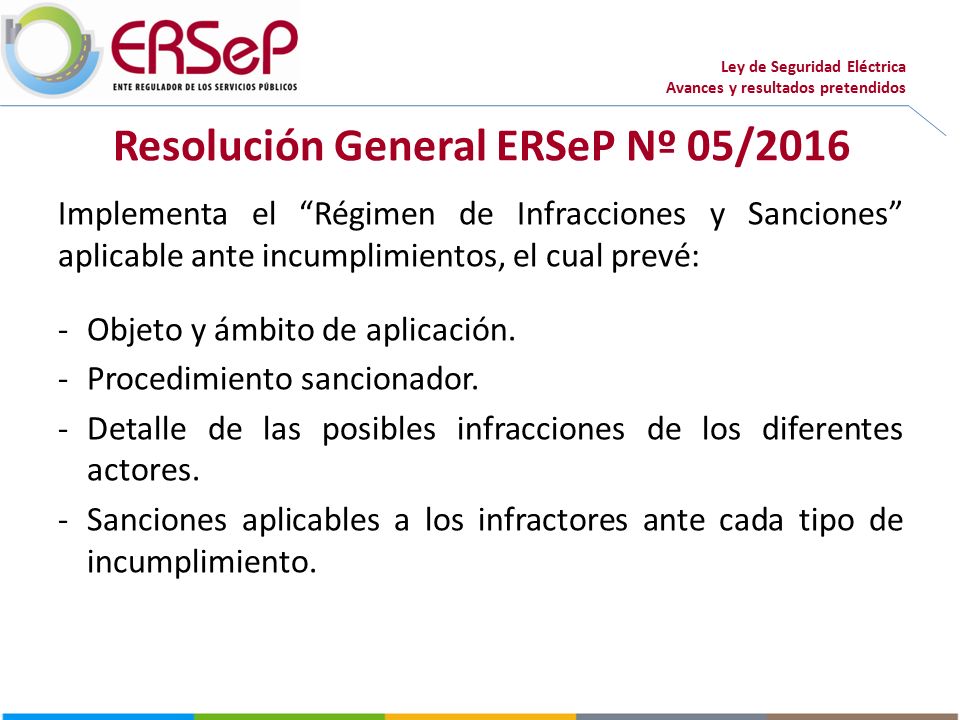 ERSeP
ENTE REGULADOR DE LOS SERVICIOS PÚBLICOS

Ley de Seguridad Eléctrica
Avances y resultados pretendidos

Resolución General ERSeP Nº 05/2016

Implementa el “Régimen de Infracciones y Sanciones” aplicable ante incumplimientos, el cual prevé:

- Objeto y ámbito de aplicación.
- Procedimiento sancionador.
- Detalle de las posibles infracciones de los diferentes actores.
- Sanciones aplicables a los infractores ante cada tipo de incumplimiento.